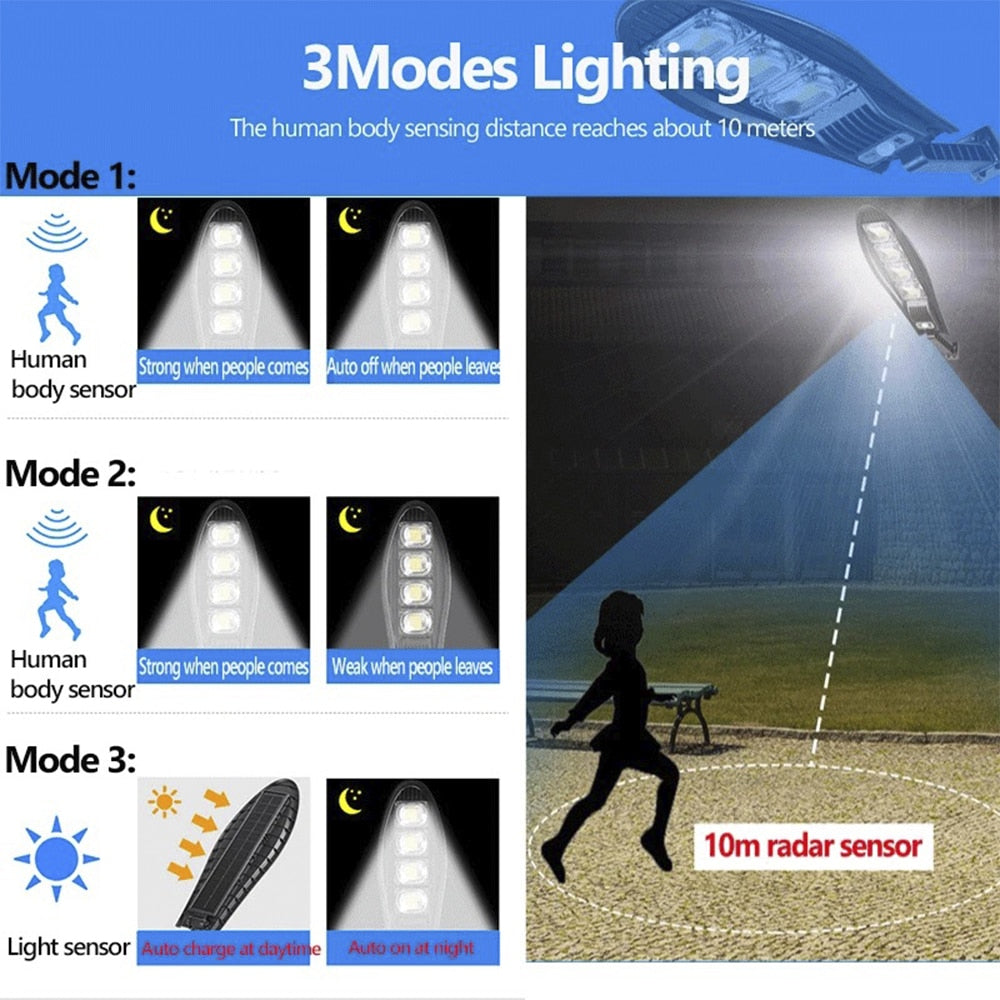 3Modes Lighting

The human body sensing distance reaches about 10 meters

Mode 1:

Human body sensor

Strong when people comes

Auto off when people leaves

Mode 2:

Human body sensor

Strong when people comes

Weak when people leaves

Mode 3:

Light sensor

Auto charge at daytime

Auto on at night

10m radar sensor